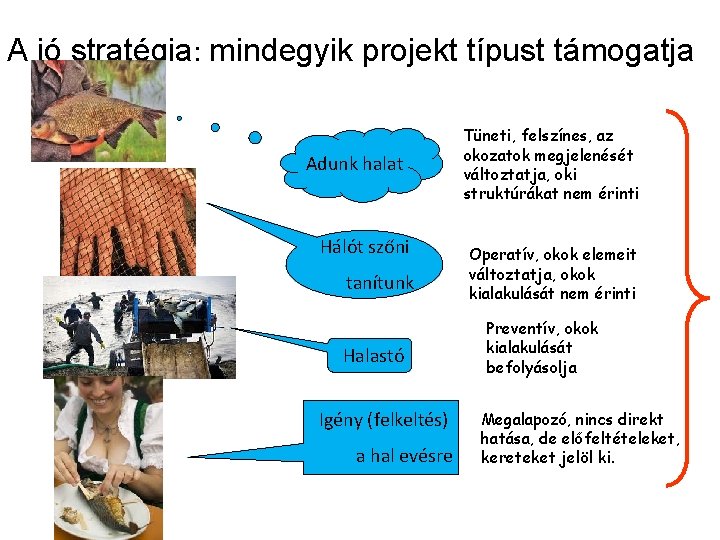 A jó stratégia: mindegyik projekt típust támogatja

Adunk halat

Tüneti, felszínes, az okozatok megjelenését változtatja, oki struktúrákat nem érinti

Hálót szőni tanítunk

Operatív, okok elemeit változtatja, okok kialakulását nem érinti

Halastó

Preventív, okok kialakulását befolyásolja

Igény (felkeltés) a hal evésre

Megalapozó, nincs direkt hatása, de előfeltételeket, kereteket jelöl ki.